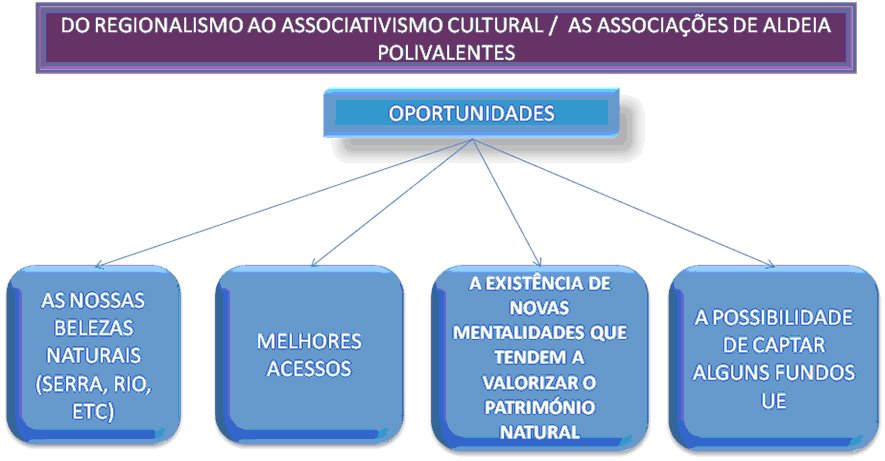 DO REGIONALISMO AO ASSOCIATIVISMO CULTURAL / AS ASSOCIAÇÕES DE ALDEIA POLIVALENTES

OPORTUNIDADES

AS NOSSAS BELEZAS NATURAIS (SERRA, RIO, ETC)

MELHORES ACESSOS

A EXISTÊNCIA DE NOVAS MENTALIDADES QUE TENDEM A VALORIZAR O PATRIMÓNIO NATURAL

A POSSIBILIDADE DE CAPTAR ALGUNS FUNDOS UE